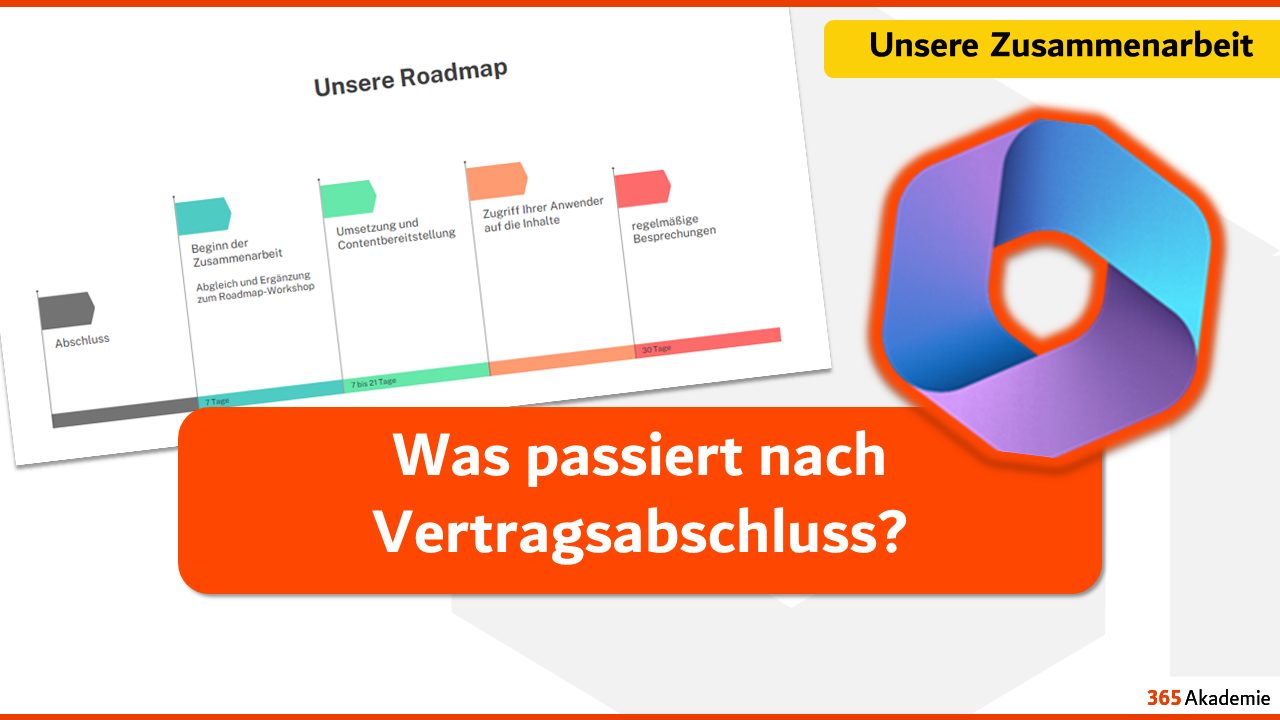 Unsere Zusammenarbeit

Unsere Roadmap

Abschluss

Beginn der Zusammenarbeit

Abgleich und Ergänzung zum Roadmap-Workshop

Umsetzung und Contentbereitstellung

Zugriff Ihrer Anwender auf die Inhalte

regelmäßige Besprechungen

7 Tage

7 bis 21 Tage

30 Tage

Was passiert nach Vertragsabschluss?

365 Akademie